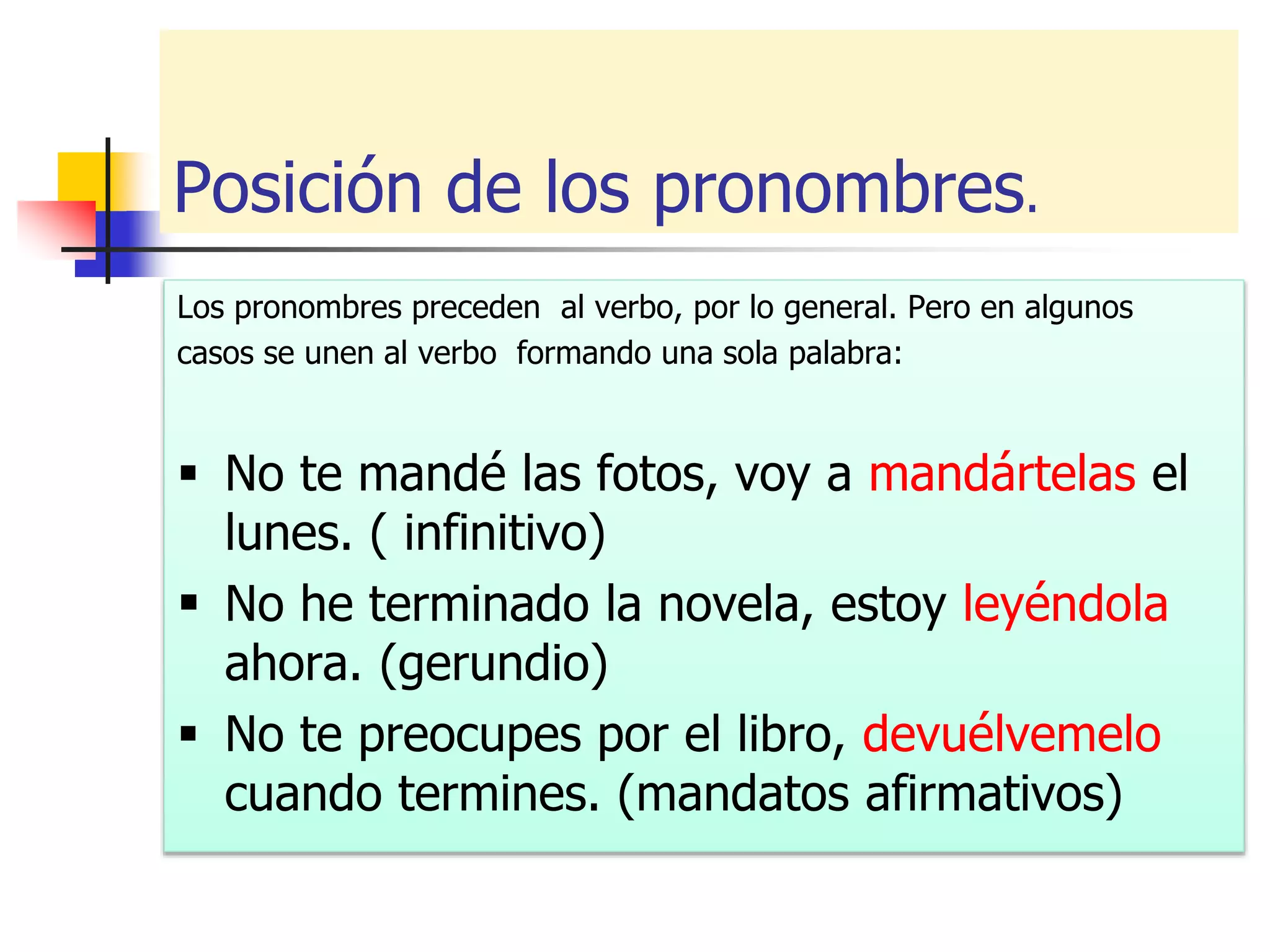 Posición de los pronombres.

Los pronombres preceden al verbo, por lo general. Pero en algunos casos se unen al verbo formando una sola palabra:

▪ No te mandé las fotos, voy a mandártelas el lunes. ( infinitivo)
▪ No he terminado la novela, estoy leyéndola ahora. (gerundio)
▪ No te preocupes por el libro, devuélvemelo cuando termines. (mandatos afirmativos)